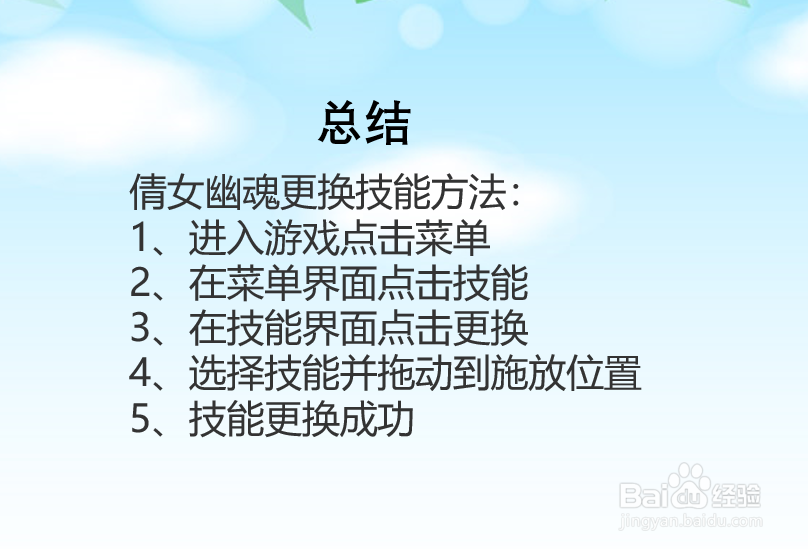 总结

倩女幽魂更换技能方法：
1、进入游戏点击菜单
2、在菜单界面点击技能
3、在技能界面点击更换
4、选择技能并拖动到施放位置
5、技能更换成功

Baidu经验
jingyan.baidu.com